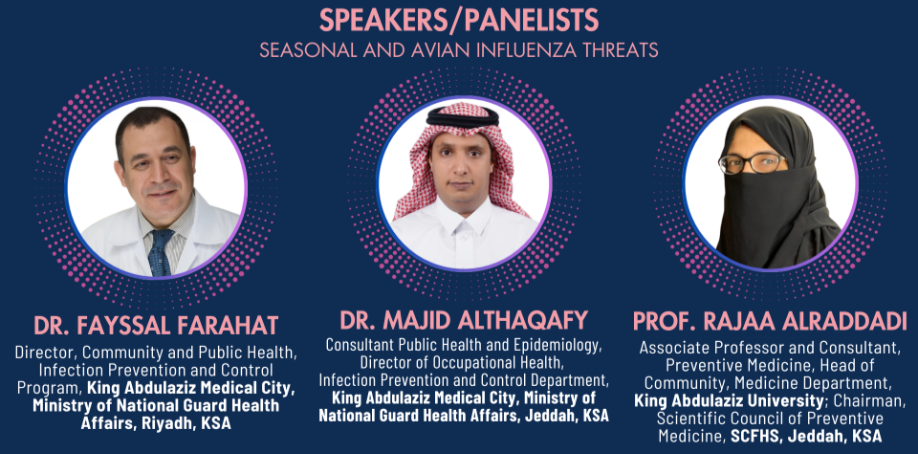 SPEAKERS/PANELISTS
SEASONAL AND AVIAN INFLUENZA THREATS

DR. FAYSSAL FARAHAT
Director, Community and Public Health, Infection Prevention and Control Program, King Abdulaziz Medical City, Ministry of National Guard Health Affairs, Riyadh, KSA

DR. MAJID ALTHAQAFY
Consultant Public Health and Epidemiology, Director of Occupational Health, Infection Prevention and Control Department, King Abdulaziz Medical City, Ministry of National Guard Health Affairs, Jeddah, KSA

PROF. RAJAA ALRADDADI
Associate Professor and Consultant, Preventive Medicine, Head of Community, Medicine Department, King Abdulaziz University; Chairman, Scientific Council of Preventive Medicine, SCFHS, Jeddah, KSA